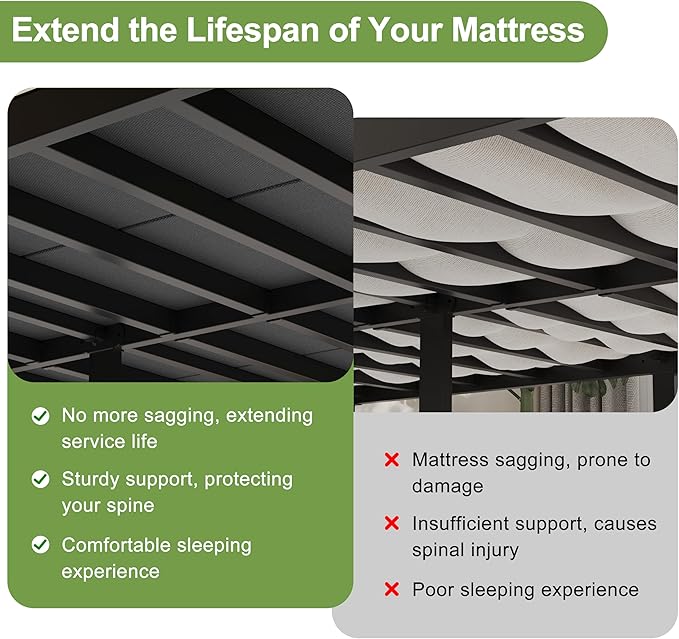 Extend the Lifespan of Your Mattress

No more sagging, extending service life

Sturdy support, protecting your spine

Comfortable sleeping experience

Mattress sagging, prone to damage

Insufficient support, causes spinal injury

Poor sleeping experience